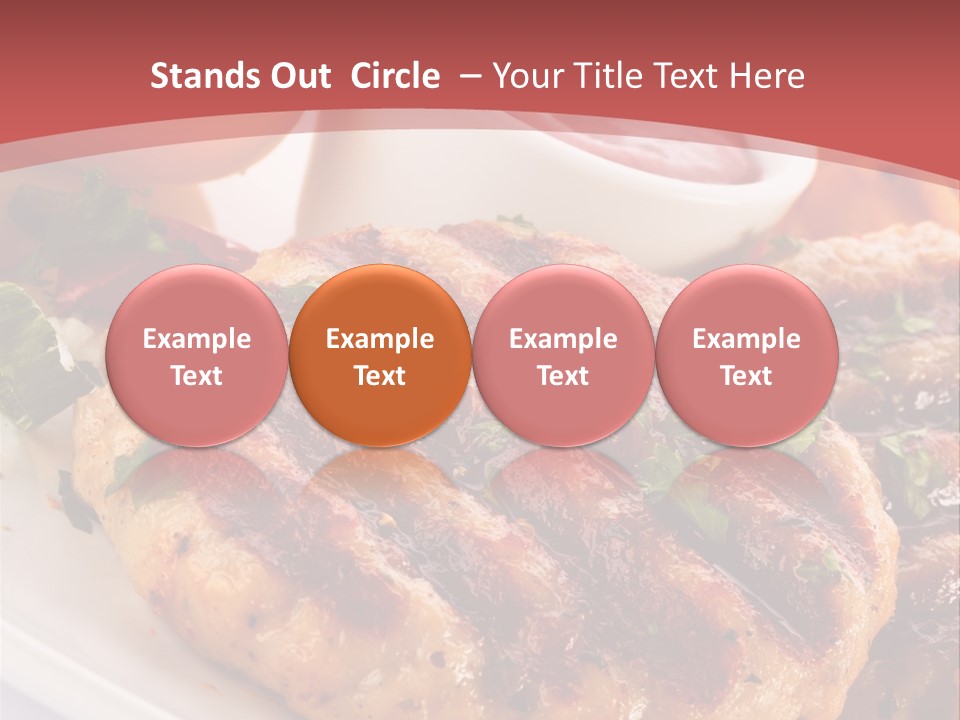 Stands Out Circle – Your Title Text Here

Example Text

Example Text

Example Text

Example Text